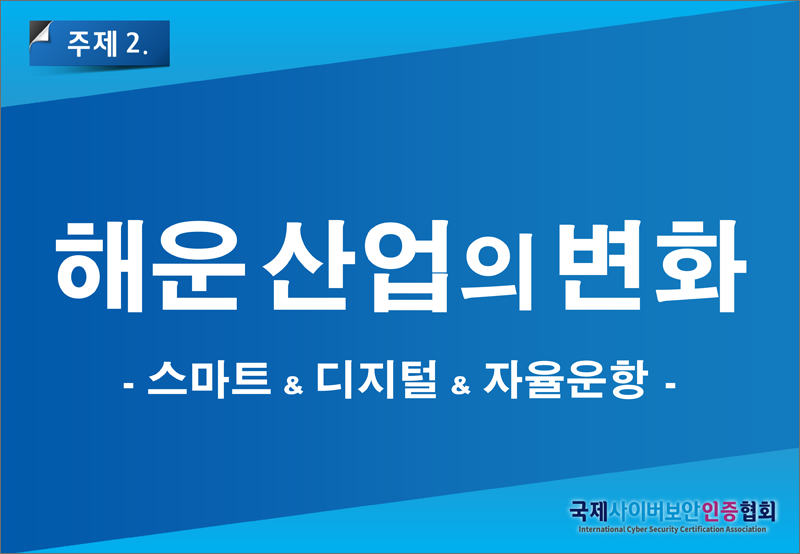 주제 2.

해운 산업의 변화

- 스마트 & 디지털 & 자율운항 -

국제사이버보안인증협회
International Cyber Security Certification Association